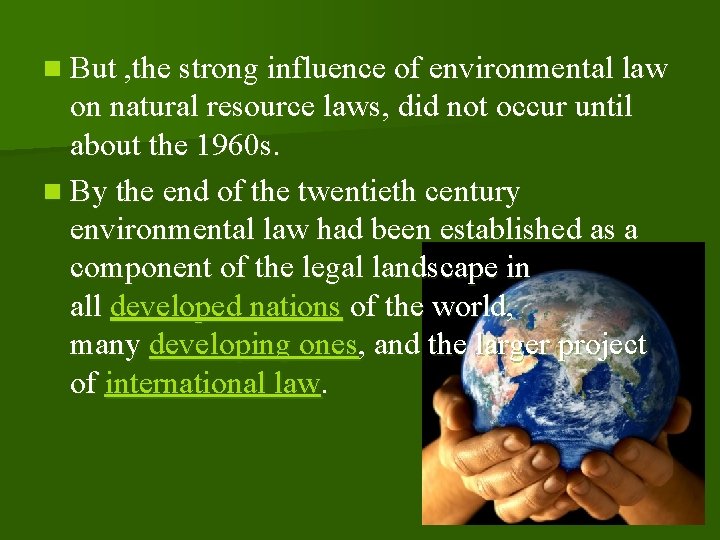 But ,the strong influence of environmental law on natural resource laws, did not occur until about the 1960s.

By the end of the twentieth century environmental law had been established as a component of the legal landscape in all developed nations of the world, many developing ones, and the larger project of international law.